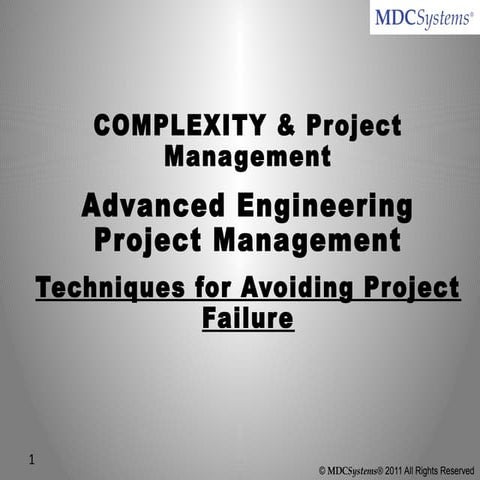 MDCSystems®

COMPLEXITY & Project Management

Advanced Engineering Project Management

Techniques for Avoiding Project Failure

1

© MDCSystems® 2011 All Rights Reserved